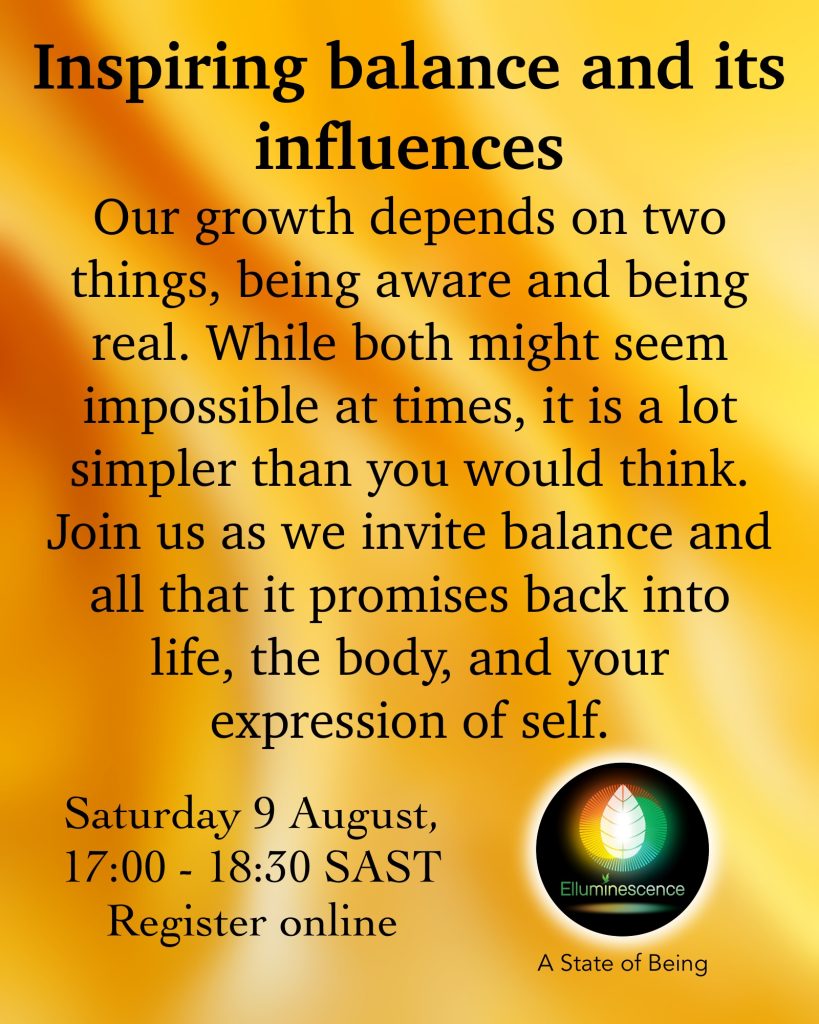 Inspiring balance and its influences

Our growth depends on two things, being aware and being real. While both might seem impossible at times, it is a lot simpler than you would think. Join us as we invite balance and all that it promises back into life, the body, and your expression of self.

Saturday 9 August,
17:00 - 18:30 SAST
Register online

Elluminescence

A State of Being